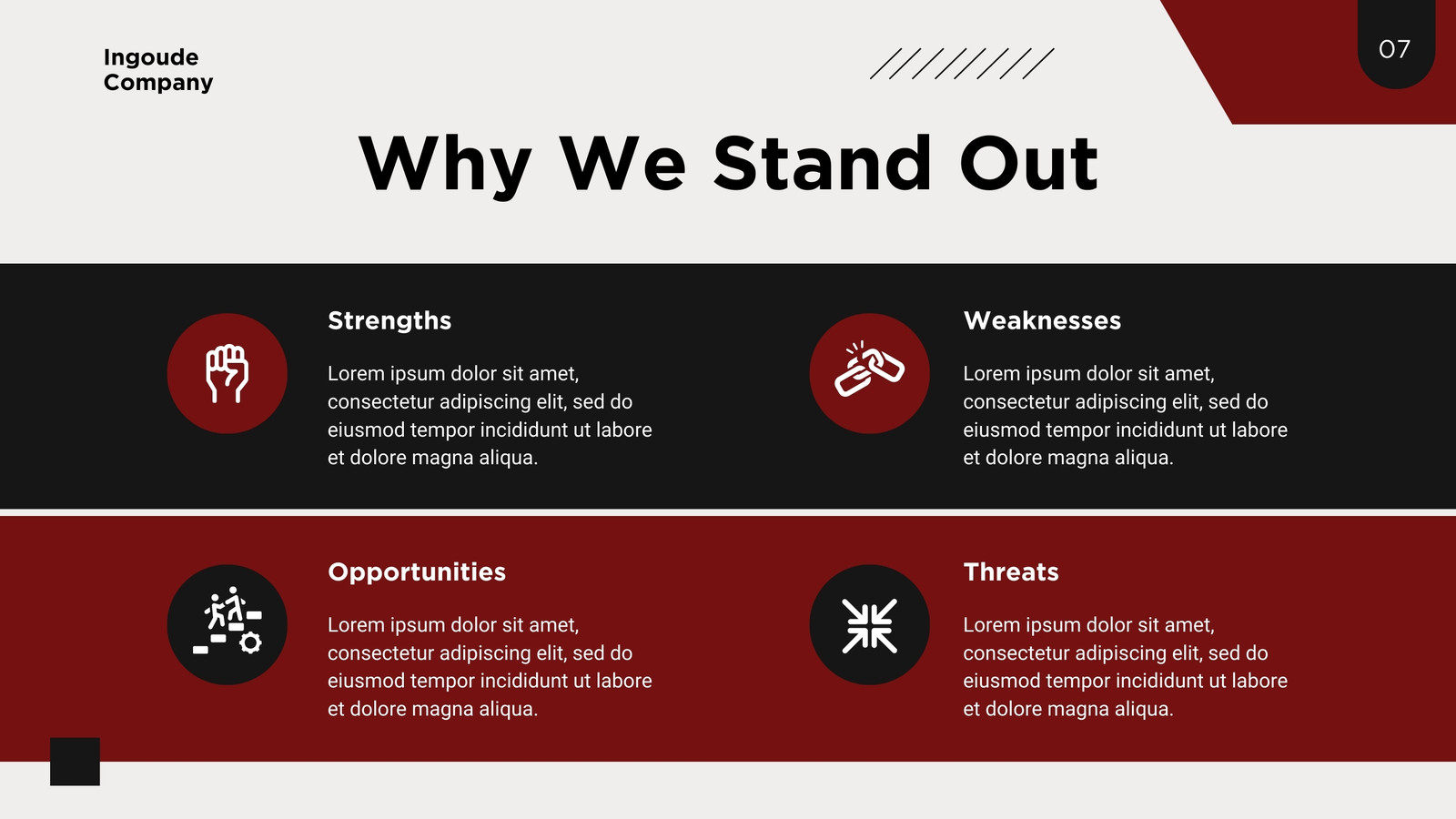 Ingoude Company

07

Why We Stand Out

Strengths

Lorem ipsum dolor sit amet, consectetur adipiscing elit, sed do eiusmod tempor incididunt ut labore et dolore magna aliqua.

Weaknesses

Lorem ipsum dolor sit amet, consectetur adipiscing elit, sed do eiusmod tempor incididunt ut labore et dolore magna aliqua.

Opportunities

Lorem ipsum dolor sit amet, consectetur adipiscing elit, sed do eiusmod tempor incididunt ut labore et dolore magna aliqua.

Threats

Lorem ipsum dolor sit amet, consectetur adipiscing elit, sed do eiusmod tempor incididunt ut labore et dolore magna aliqua.